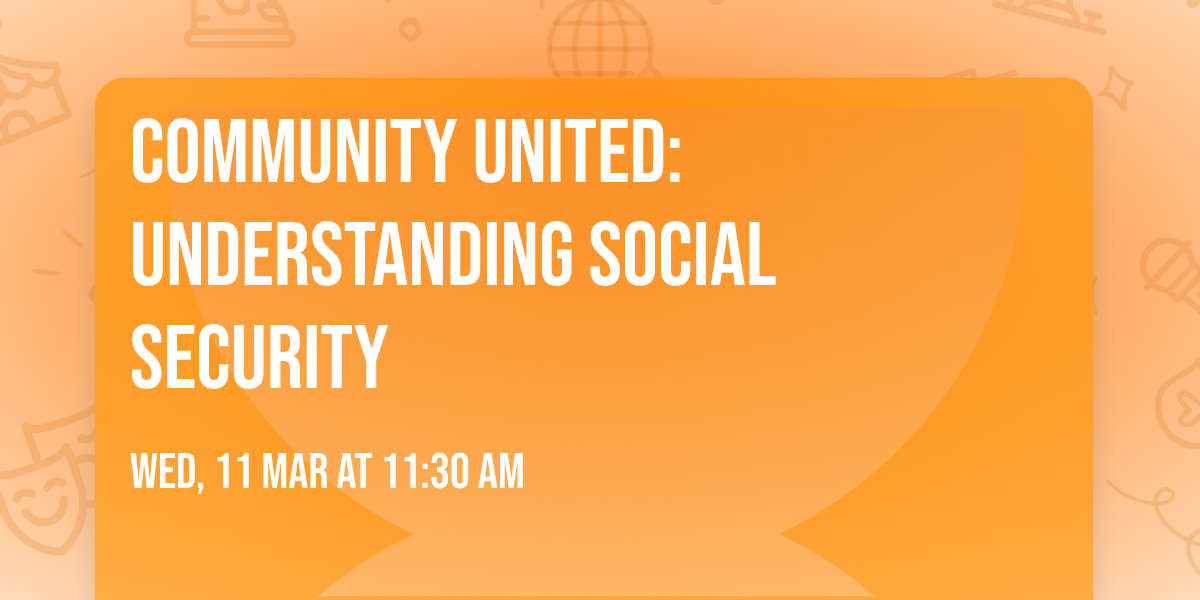 COMMUNITY UNITED: UNDERSTANDING SOCIAL SECURITY

WED, 11 MAR AT 11:30 AM